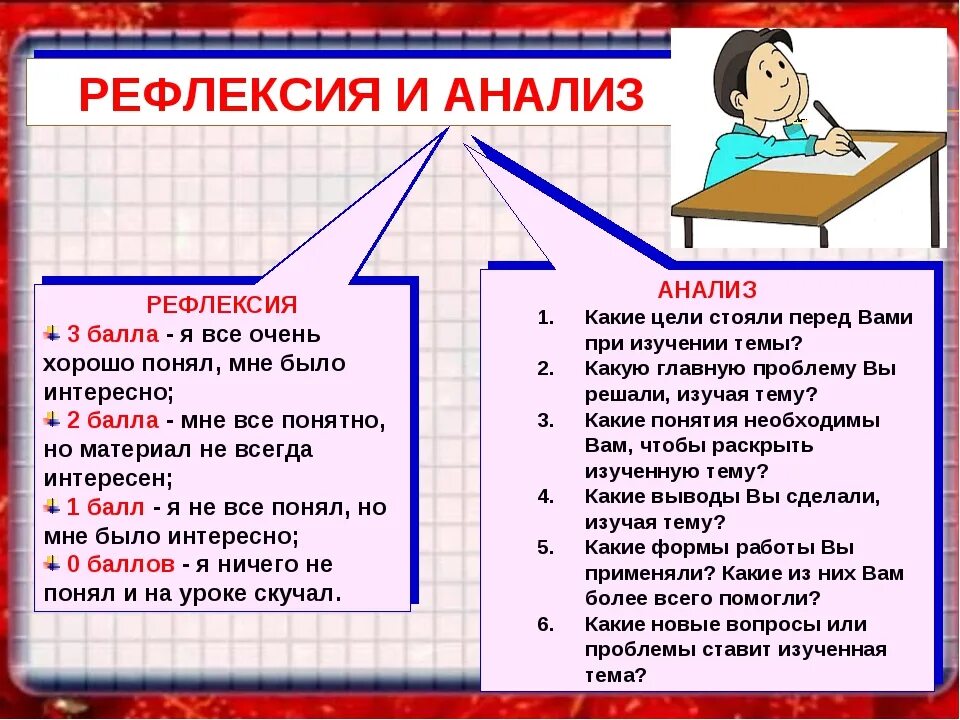 РЕФЛЕКСИЯ И АНАЛИЗ

РЕФЛЕКСИЯ
3 балла - я все очень хорошо понял, мне было интересно;
2 балла - мне все понятно, но материал не всегда интересен;
1 балл - я не все понял, но мне было интересно;
0 баллов - я ничего не понял и на уроке скучал.

АНАЛИЗ
1. Какие цели стояли перед Вами при изучении темы?
2. Какую главную проблему Вы решали, изучая тему?
3. Какие понятия необходимы Вам, чтобы раскрыть изученную тему?
4. Какие выводы Вы сделали, изучая тему?
5. Какие формы работы Вы применяли? Какие из них Вам более всего помогли?
6. Какие новые вопросы или проблемы ставит изученная тема?